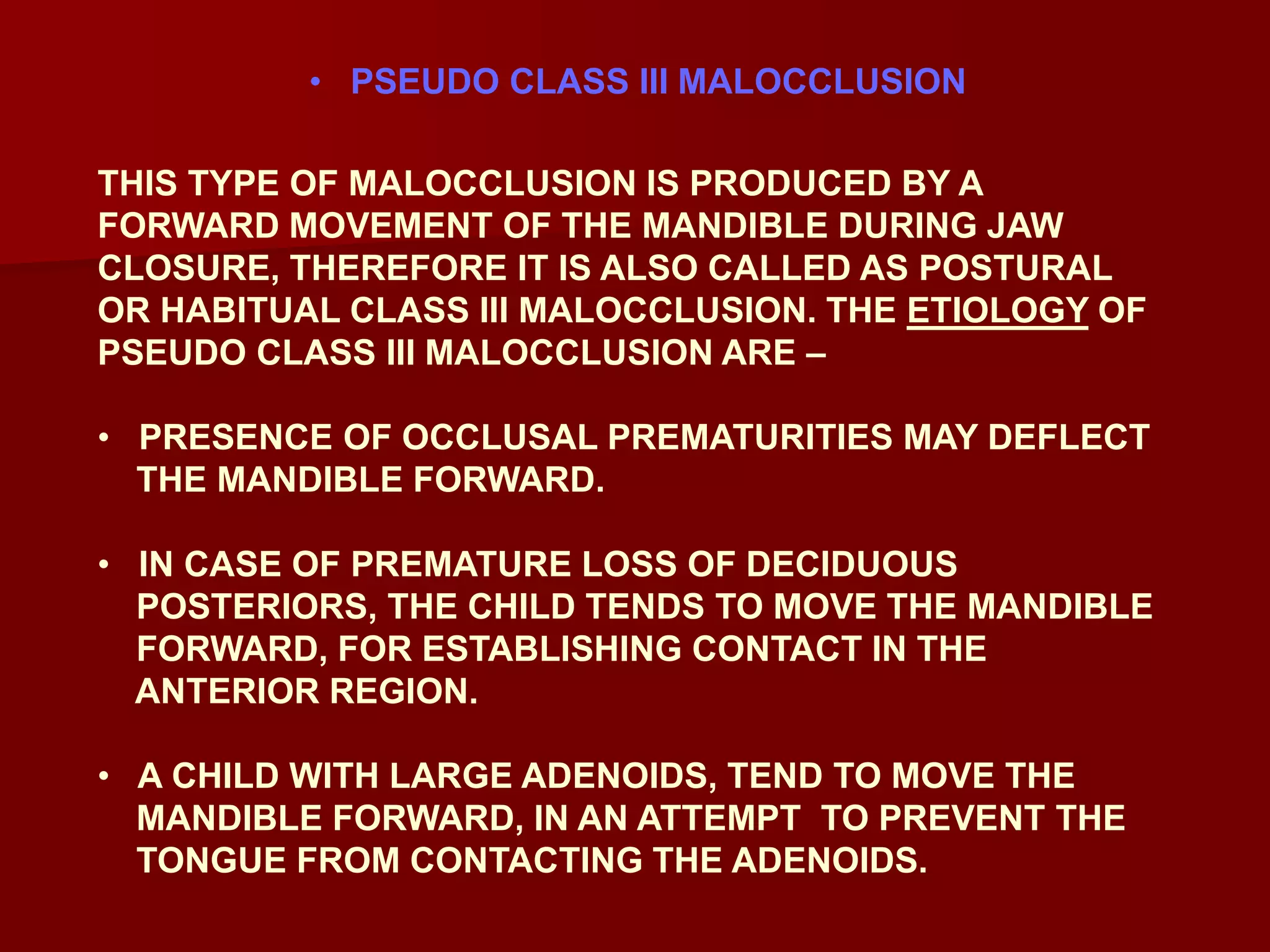 • PSEUDO CLASS III MALOCCLUSION

THIS TYPE OF MALOCCLUSION IS PRODUCED BY A FORWARD MOVEMENT OF THE MANDIBLE DURING JAW CLOSURE, THEREFORE IT IS ALSO CALLED AS POSTURAL OR HABITUAL CLASS III MALOCCLUSION. THE ETIOLOGY OF PSEUDO CLASS III MALOCCLUSION ARE –

• PRESENCE OF OCCLUSAL PREMATURITIES MAY DEFLECT THE MANDIBLE FORWARD.

• IN CASE OF PREMATURE LOSS OF DECIDUOUS POSTERIORS, THE CHILD TENDS TO MOVE THE MANDIBLE FORWARD, FOR ESTABLISHING CONTACT IN THE ANTERIOR REGION.

• A CHILD WITH LARGE ADENOIDS, TEND TO MOVE THE MANDIBLE FORWARD, IN AN ATTEMPT TO PREVENT THE TONGUE FROM CONTACTING THE ADENOIDS.